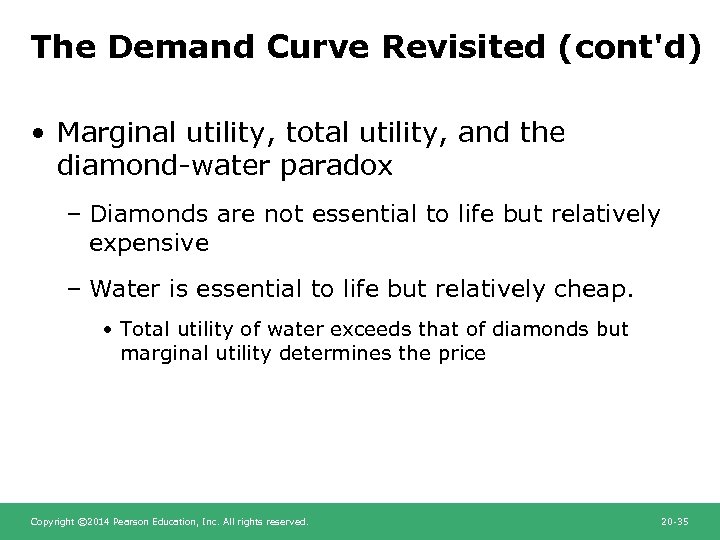 The Demand Curve Revisited (cont'd)

• Marginal utility, total utility, and the diamond-water paradox

– Diamonds are not essential to life but relatively expensive

– Water is essential to life but relatively cheap.

• Total utility of water exceeds that of diamonds but marginal utility determines the price

Copyright ©2014 Pearson Education, Inc. All rights reserved.

20-35